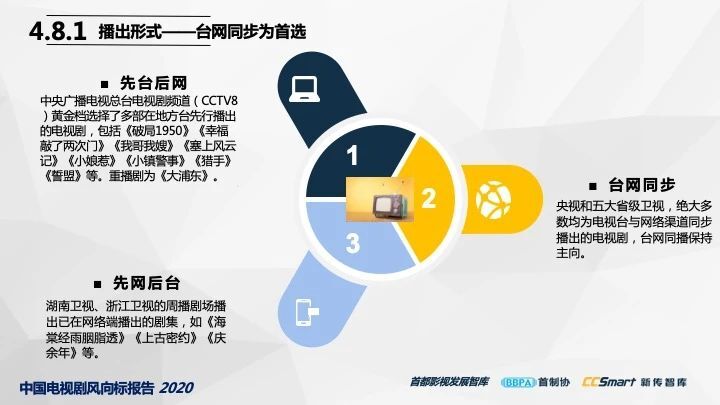 4.8.1 播出形式——台网同步为首选

■ 先台后网

中央广播电视总台电视剧频道（CCTV8）黄金档选择了多部在地方台先行播出的电视剧，包括《破局1950》《幸福敲了两次门》《我哥我嫂》《塞上风云记》《小娘惹》《小镇警事》《猎手》《誓盟》等。重播剧为《大浦东》。

1

2

3

■ 台网同步

央视和五大省级卫视，绝大多数均为电视台与网络渠道同步播出的电视剧，台网同播保持主向。

■ 先网后台

湖南卫视、浙江卫视的周播剧场播出已在网络端播出的剧集，如《海棠经雨胭脂透》《上古密约》《庆余年》等。

中国电视剧风向标报告 2020

首都影视发展智库 BBPA 首制协 CCSmart 新传智库